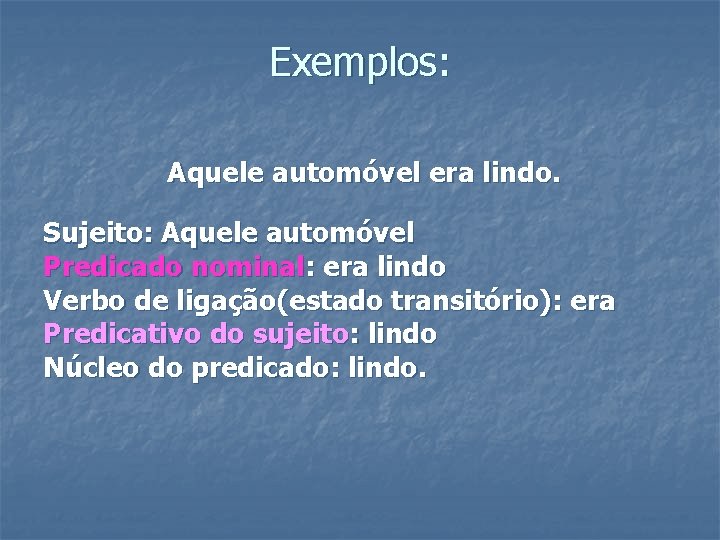 Exemplos:

Aquele automóvel era lindo.

Sujeito: Aquele automóvel
Predicado nominal: era lindo
Verbo de ligação(estado transitório): era
Predicativo do sujeito: lindo
Núcleo do predicado: lindo.